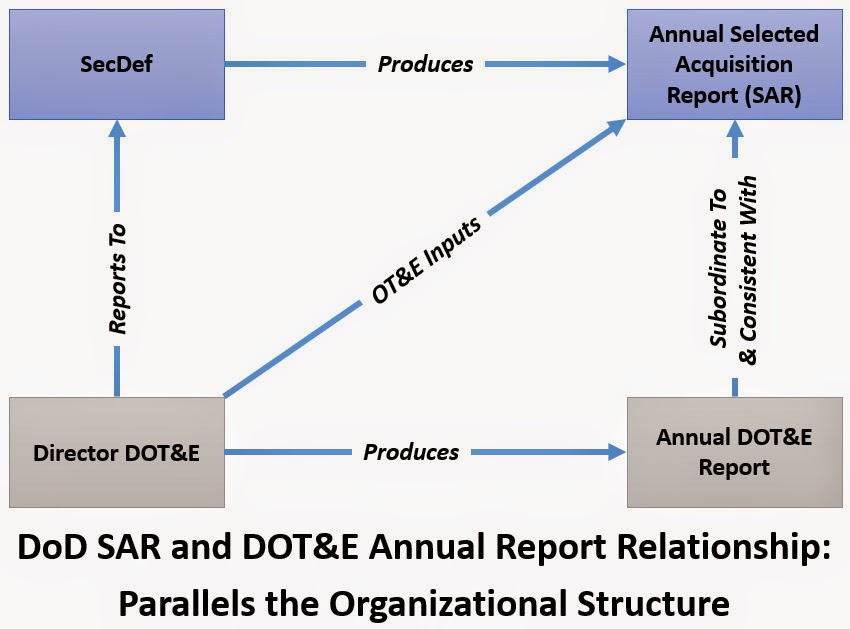 SecDef

Produces

Annual Selected Acquisition Report (SAR)

Reports To

OT&E Inputs

Subordinate To & Consistent With

Director DOT&E

Produces

Annual DOT&E Report

DoD SAR and DOT&E Annual Report Relationship: Parallels the Organizational Structure